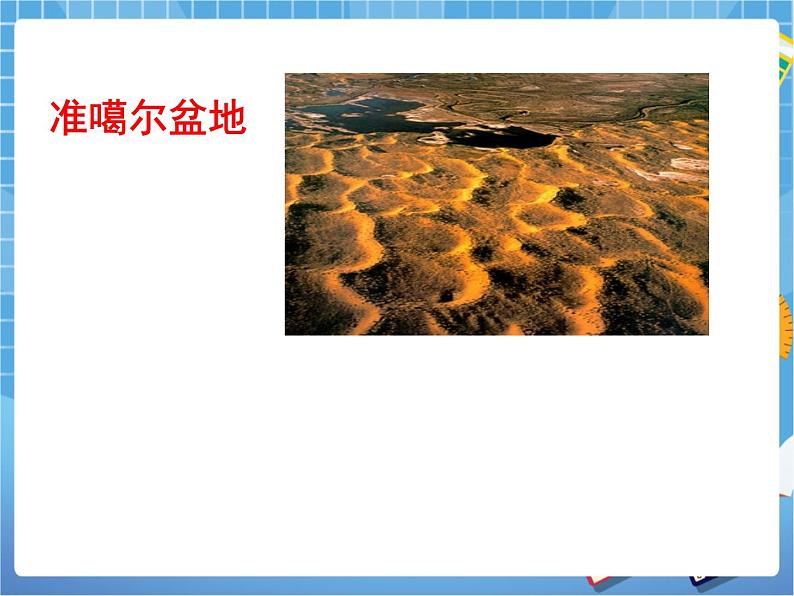 准噶尔盆地